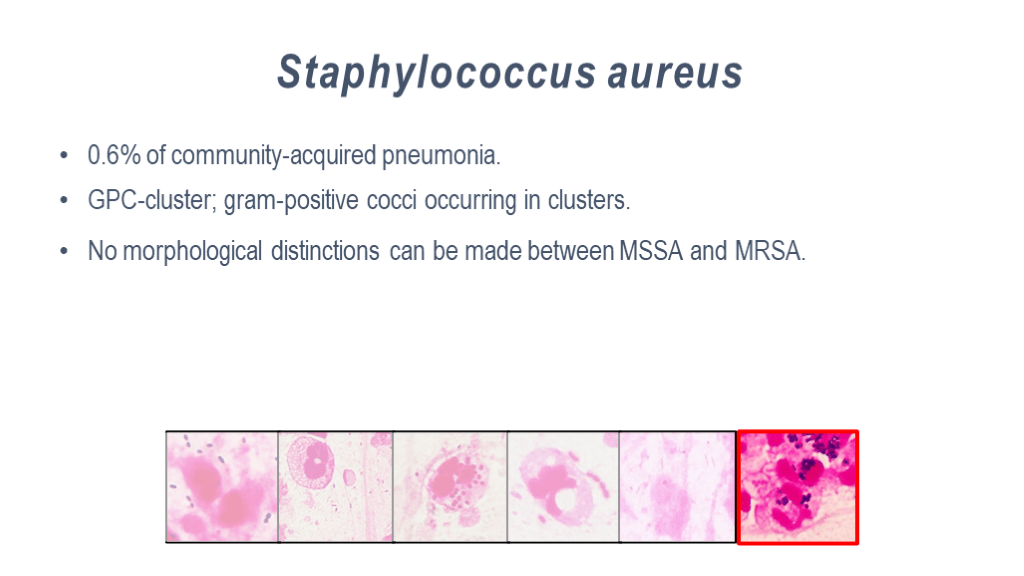 Staphylococcus aureus

• 0.6% of community-acquired pneumonia.
• GPC-cluster; gram-positive cocci occurring in clusters.
• No morphological distinctions can be made between MSSA and MRSA.